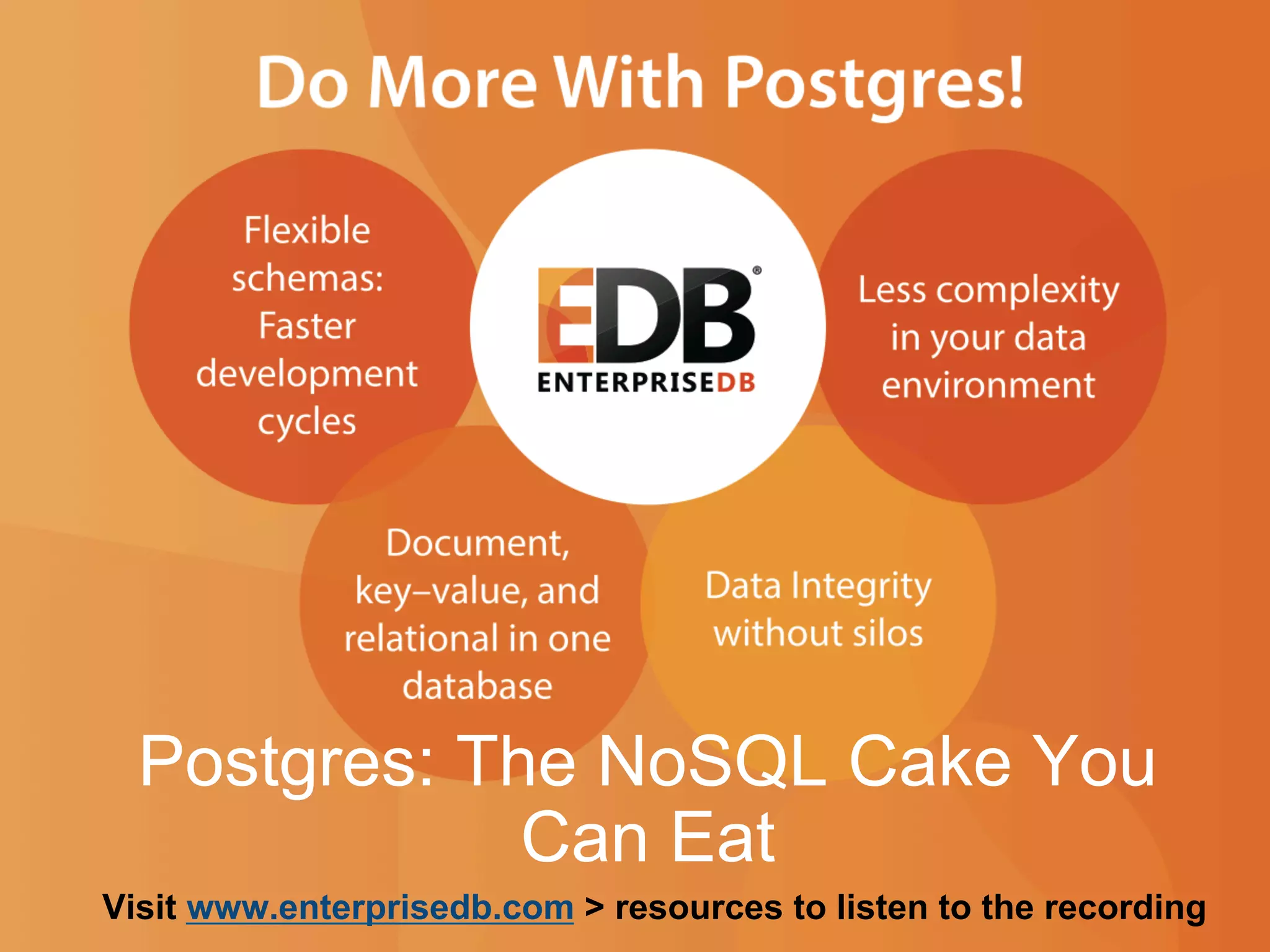 Do More With Postgres!

Flexible schemas: Faster development cycles

EDB®
ENTERPRISEDB

Less complexity in your data environment

Document, key–value, and relational in one database

Data Integrity without silos

Postgres: The NoSQL Cake You Can Eat

Visit www.enterprisedb.com > resources to listen to the recording